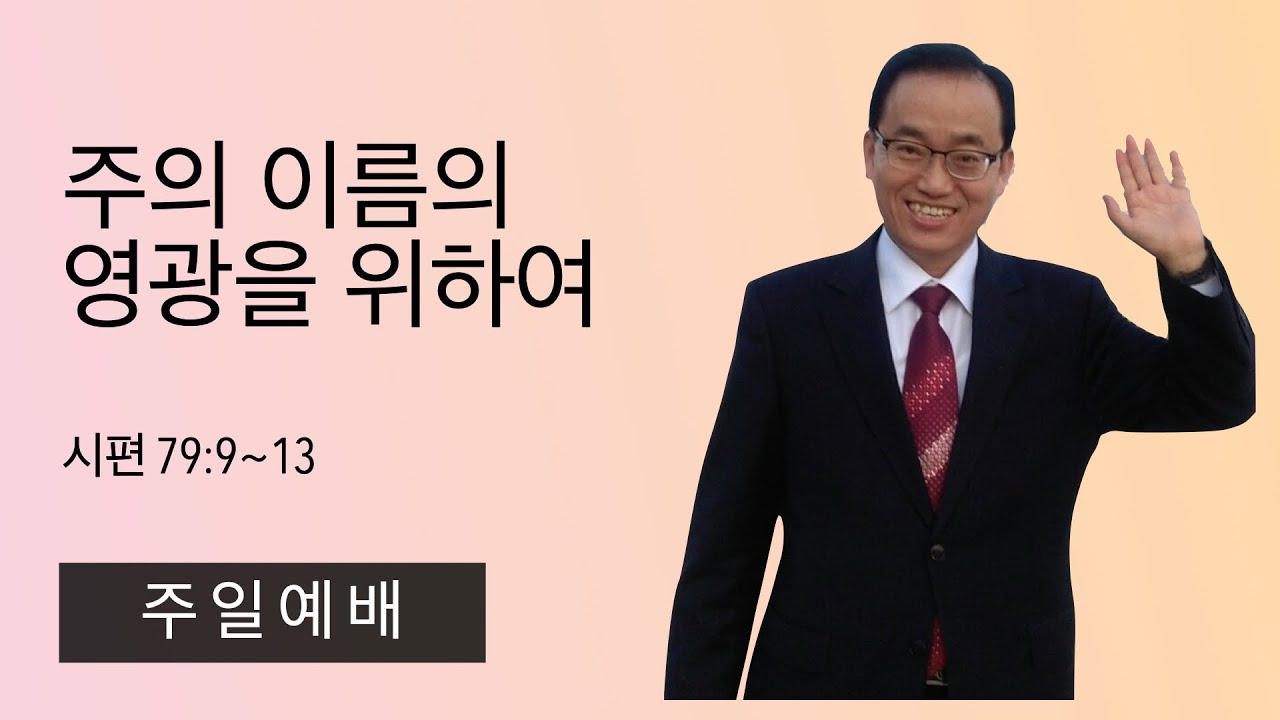 주의 이름의
영광을 위하여

시편 79:9~13

주일예배